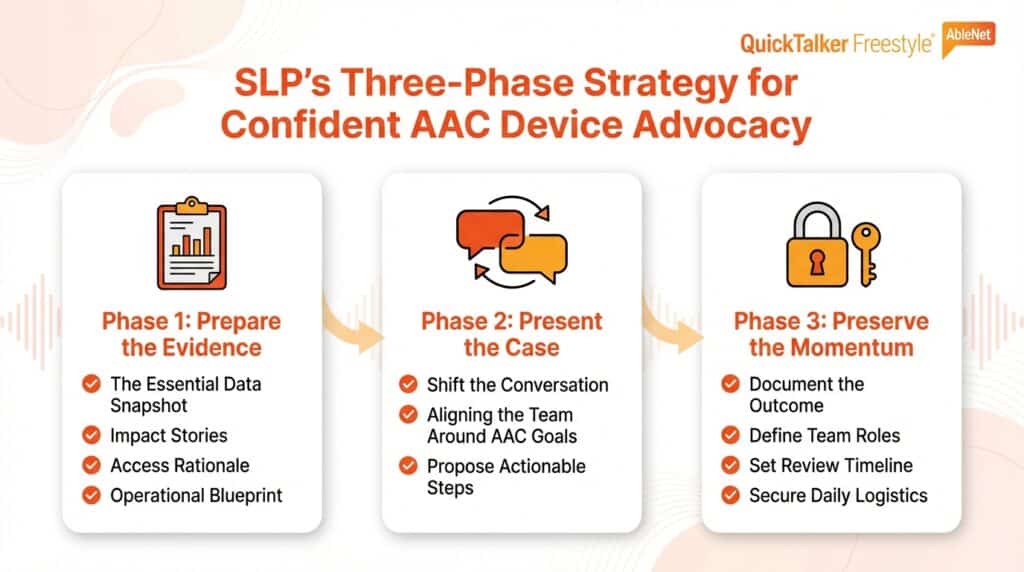 QuickTalker Freestyle® AbleNet

SLP's Three-Phase Strategy for Confident AAC Device Advocacy

Phase 1: Prepare the Evidence

The Essential Data Snapshot

Impact Stories

Access Rationale

Operational Blueprint

Phase 2: Present the Case

Shift the Conversation

Aligning the Team Around AAC Goals

Propose Actionable Steps

Phase 3: Preserve the Momentum

Document the Outcome

Define Team Roles

Set Review Timeline

Secure Daily Logistics